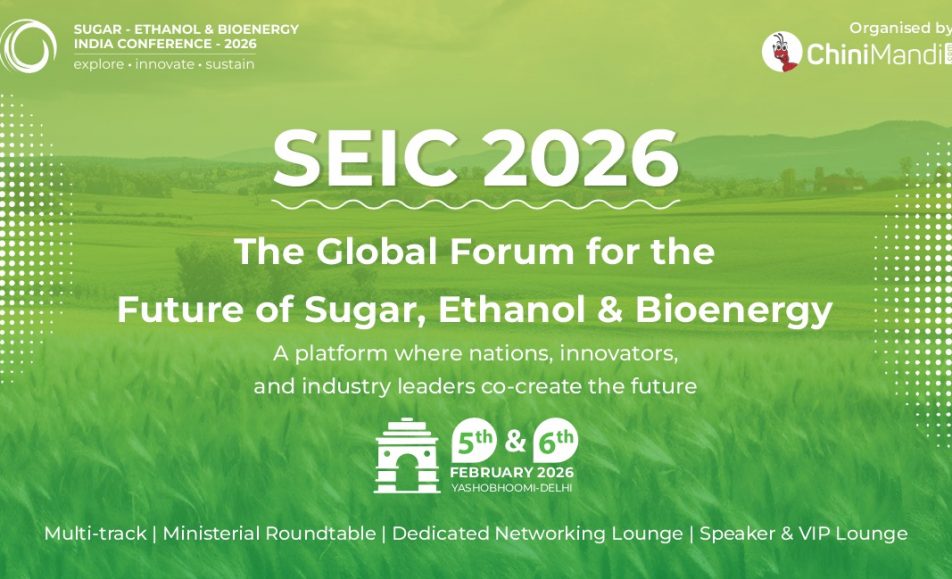 SUGAR - ETHANOL & BIOENERGY INDIA CONFERENCE - 2026
explore • innovate • sustain

Organised by
ChiniMandi

SEIC 2026

The Global Forum for the Future of Sugar, Ethanol & Bioenergy

A platform where nations, innovators, and industry leaders co-create the future

5th & 6th
FEBRUARY 2026
YASHOBHOOMI-DELHI

Multi-track | Ministerial Roundtable | Dedicated Networking Lounge | Speaker & VIP Lounge